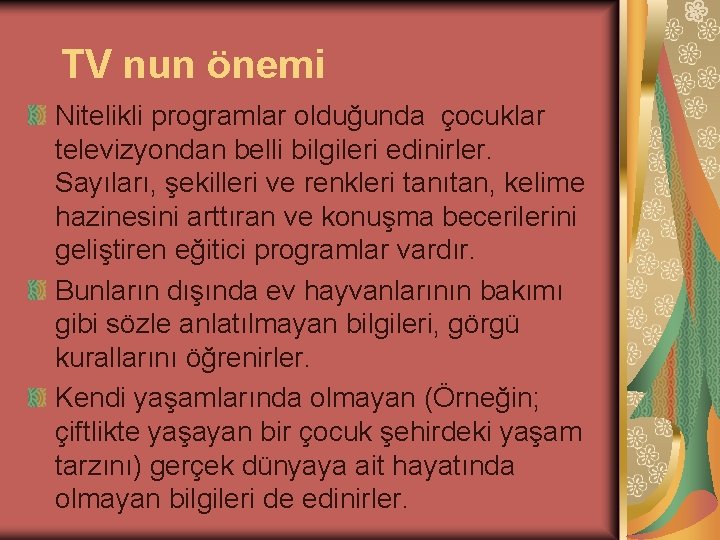 TV nun önemi

Nitelikli programlar olduğunda  çocuklar televizyondan belli bilgileri edinirler. Sayıları, şekilleri ve renkleri tanıtan, kelime hazinesini arttıran ve konuşma becerilerini geliştiren eğitici programlar vardır.

Bunların dışında ev hayvanlarının bakımı gibi sözle anlatılmayan bilgileri, görgü kurallarını öğrenirler.

Kendi yaşamlarında olmayan (Örneğin; çiftlikte yaşayan bir çocuk şehirdeki yaşam tarzını) gerçek dünyaya ait hayatında olmayan bilgileri de edinirler.